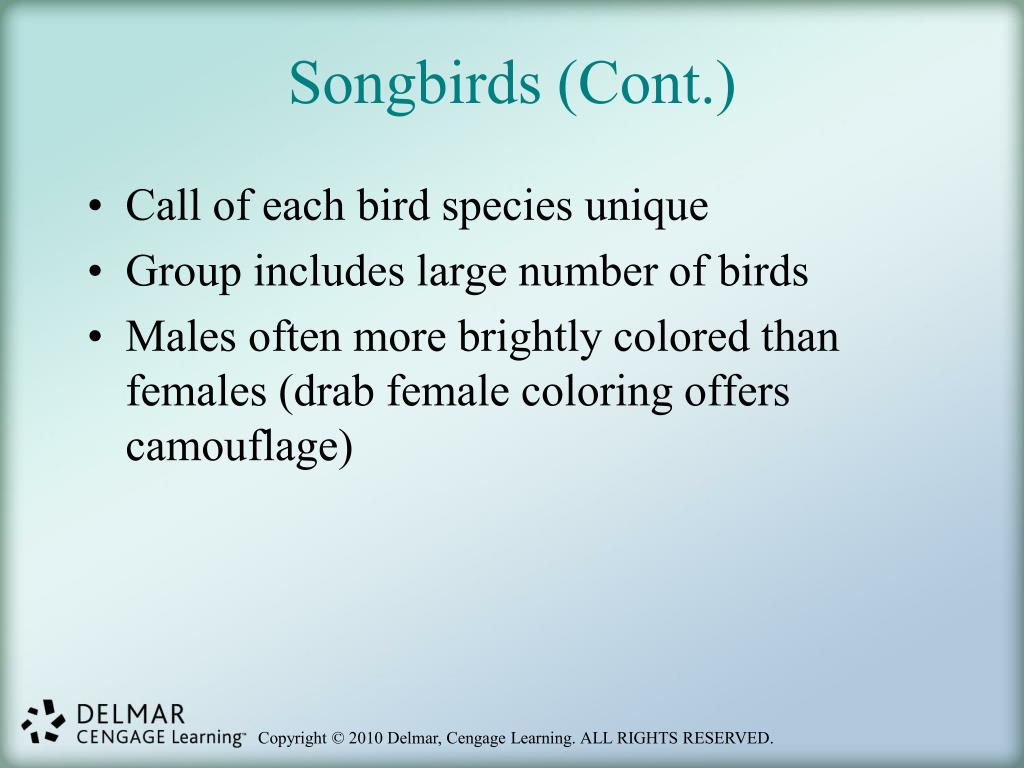 Songbirds (Cont.)

• Call of each bird species unique
• Group includes large number of birds
• Males often more brightly colored than females (drab female coloring offers camouflage)

DELMAR
CENGAGE Learning™ Copyright © 2010 Delmar, Cengage Learning. ALL RIGHTS RESERVED.